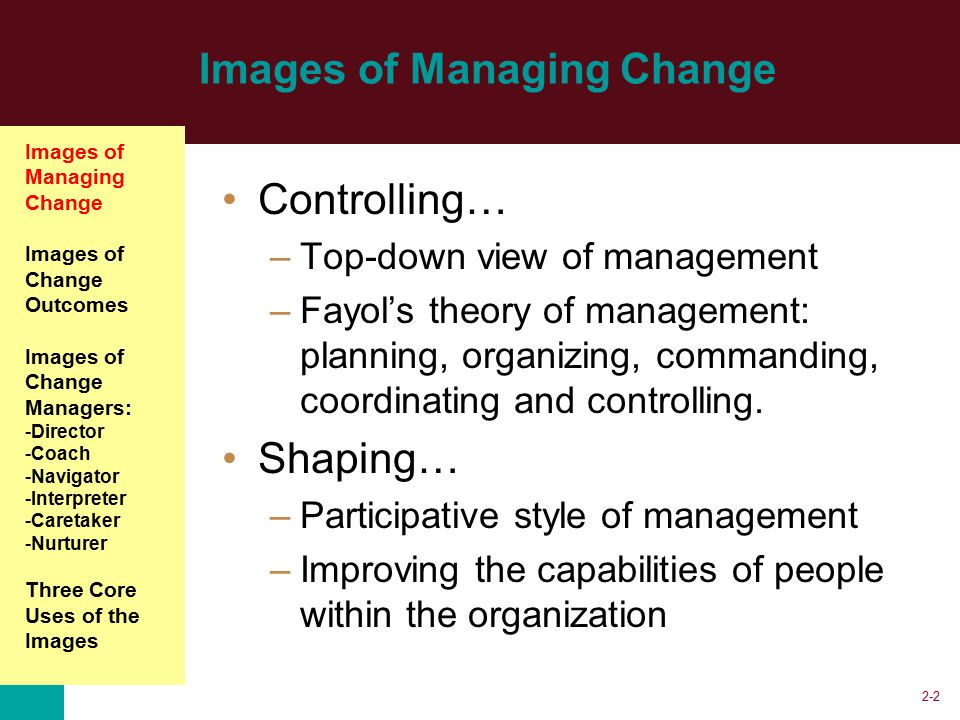 Images of Managing Change

Images of Managing Change

Images of Change Outcomes

Images of Change Managers:
-Director
-Coach
-Navigator
-Interpreter
-Caretaker
-Nurturer

Three Core Uses of the Images

• Controlling…
– Top-down view of management
– Fayol’s theory of management: planning, organizing, commanding, coordinating and controlling.
• Shaping…
– Participative style of management
– Improving the capabilities of people within the organization

2-2